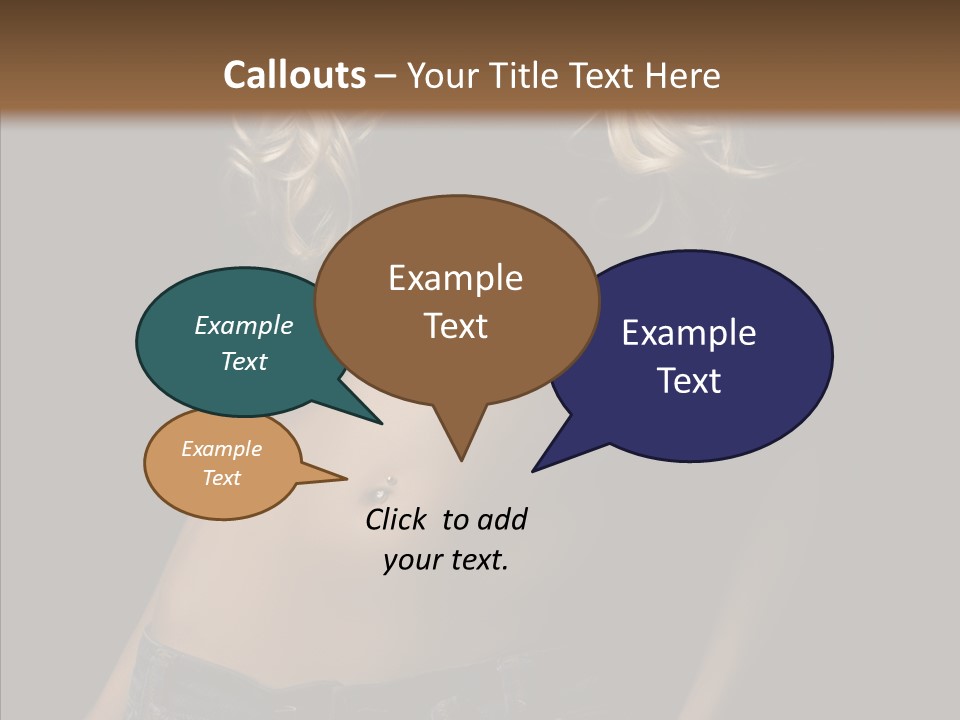 Callouts – Your Title Text Here

Example Text

Example Text

Example Text

Example Text

Click to add your text.